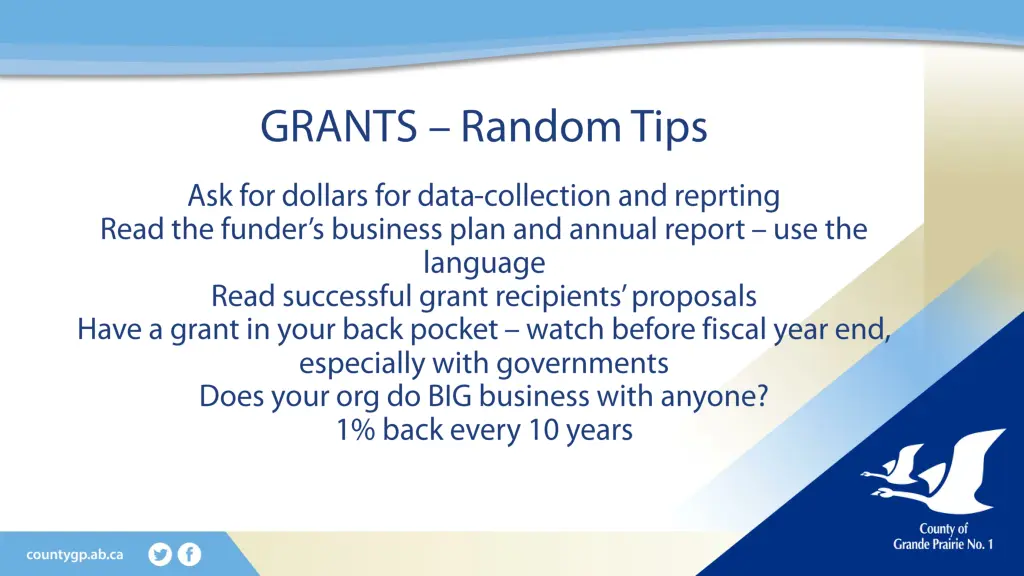 GRANTS – Random Tips

Ask for dollars for data-collection and reprting
Read the funder's business plan and annual report – use the language
Read successful grant recipients' proposals
Have a grant in your back pocket – watch before fiscal year end, especially with governments
Does your org do BIG business with anyone?
1% back every 10 years

countygp.ab.ca

County of
Grande Prairie No. 1